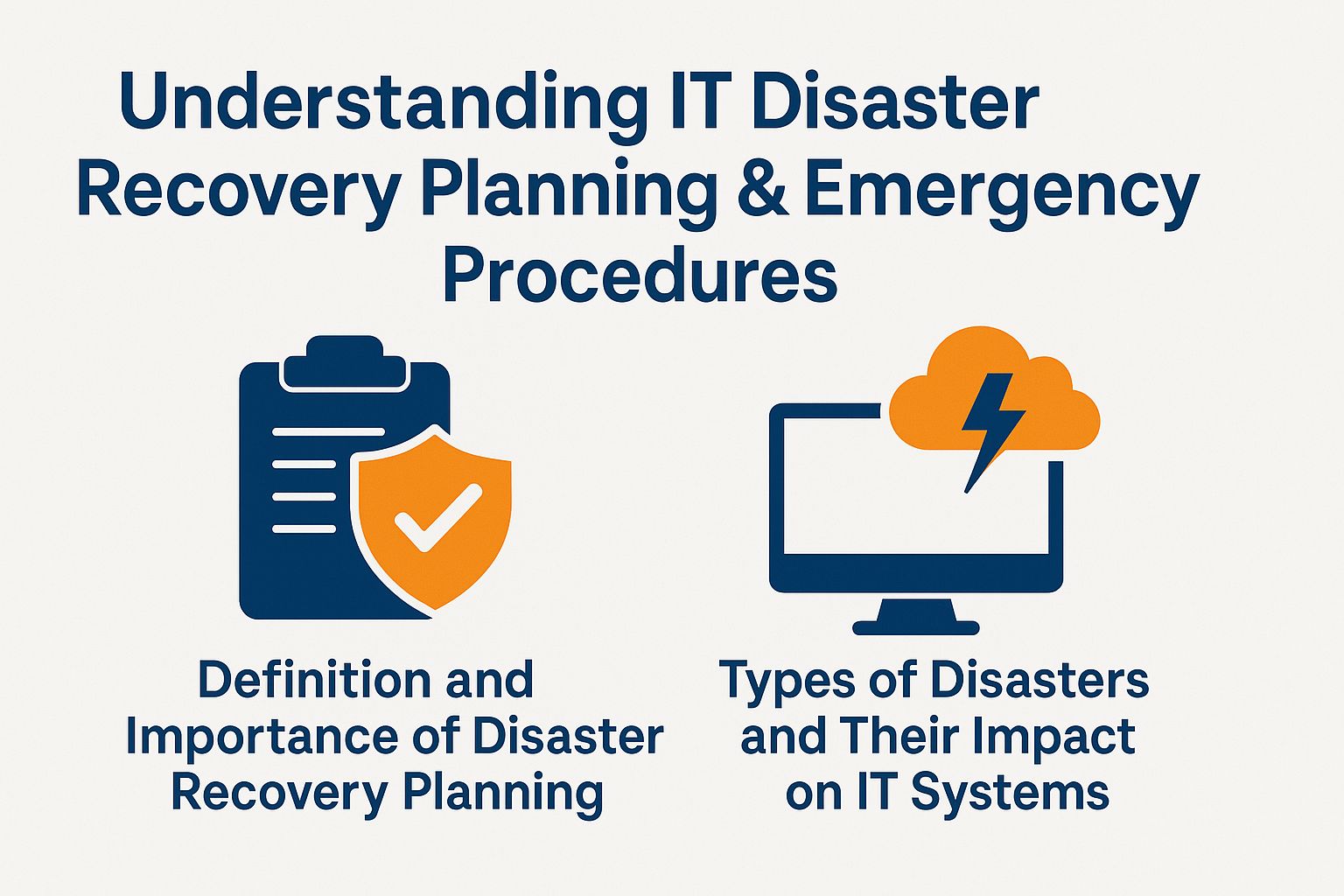 Understanding IT Disaster Recovery Planning & Emergency Procedures

Definition and Importance of Disaster Recovery Planning

Types of Disasters and Their Impact on IT Systems